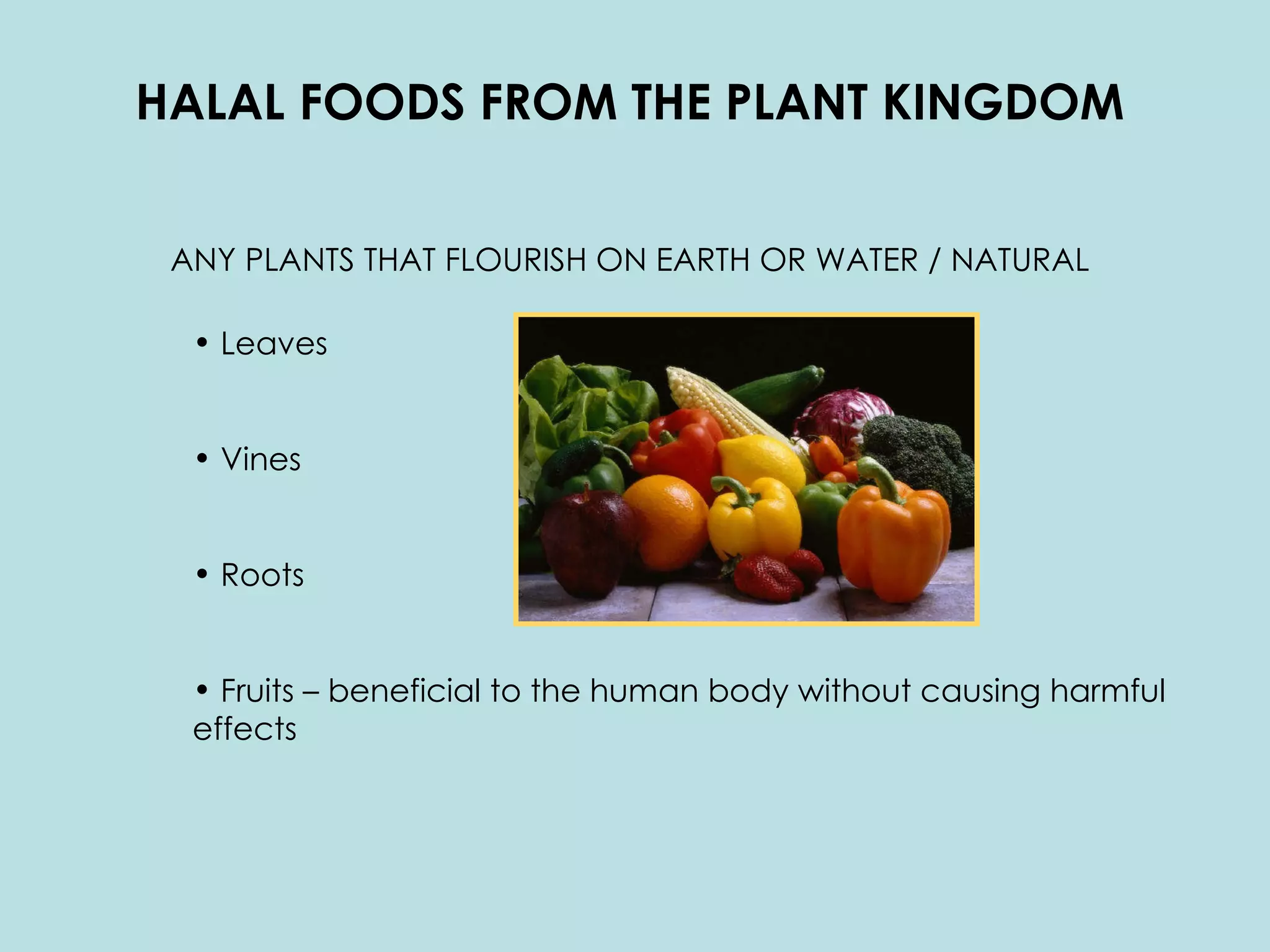 HALAL FOODS FROM THE PLANT KINGDOM

ANY PLANTS THAT FLOURISH ON EARTH OR WATER / NATURAL

• Leaves

• Vines

• Roots

• Fruits – beneficial to the human body without causing harmful effects